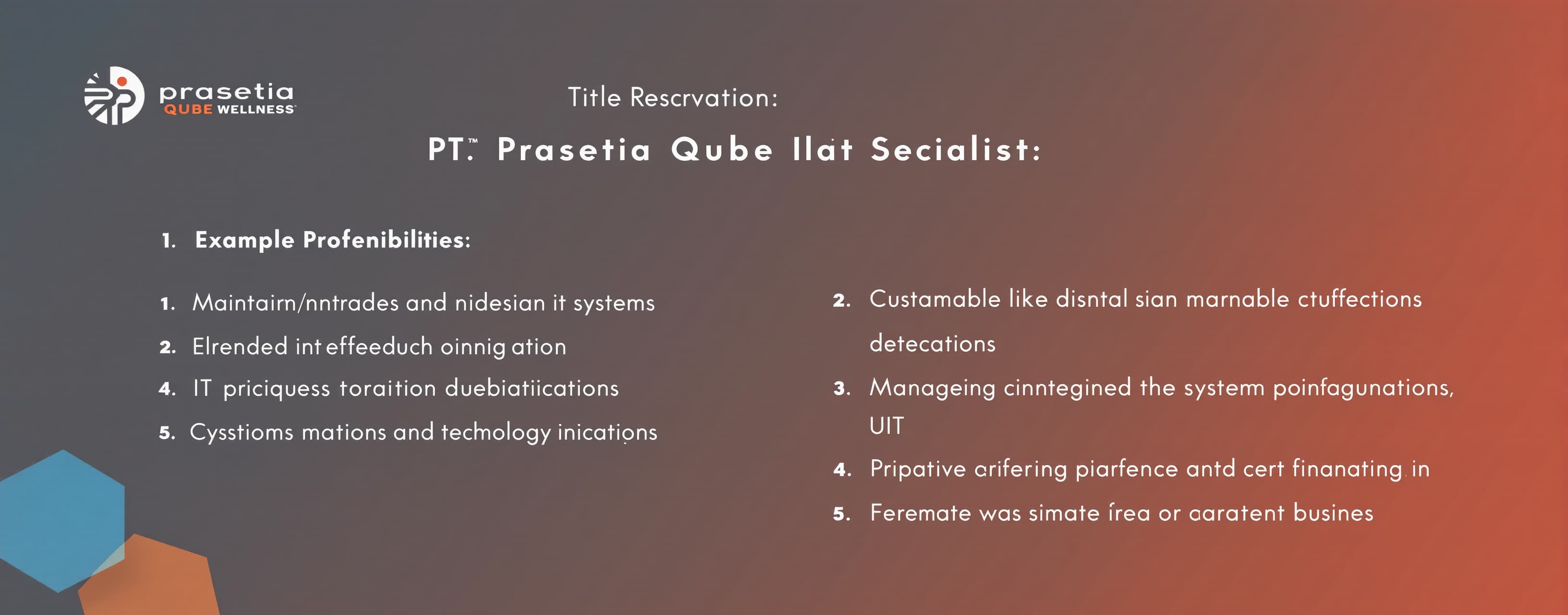 prasetia
QUBE WELLNESS

Title Rescrvation:

PT.™ Prasetia Qube Ilat Secialist:

1. Example Profenibilities:

1. Maintairn/nntrades and nidesian it systems
2. Elrended int effeeduch oinnig ation
4. IT priciquess toraition duebiatiications
5. Cysstioms mations and techology inications

2. Custamable like disntal sian marnable ctuffections detecations
3. Manageing cinntegined the system poinfagunations, UIT
4. Pripative arifering piarfence antd cert finanating in
5. Feremate was simate írea or aaratent busines